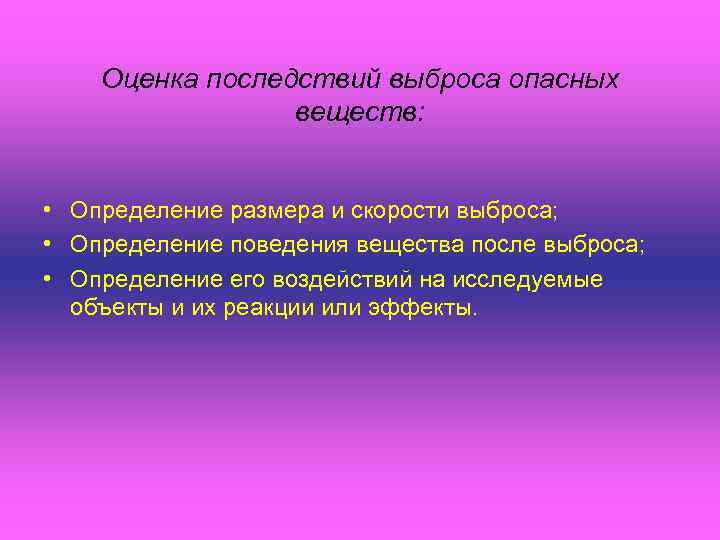 Оценка последствий выброса опасных веществ:

• Определение размера и скорости выброса;
• Определение поведения вещества после выброса;
• Определение его воздействий на исследуемые объекты и их реакции или эффекты.